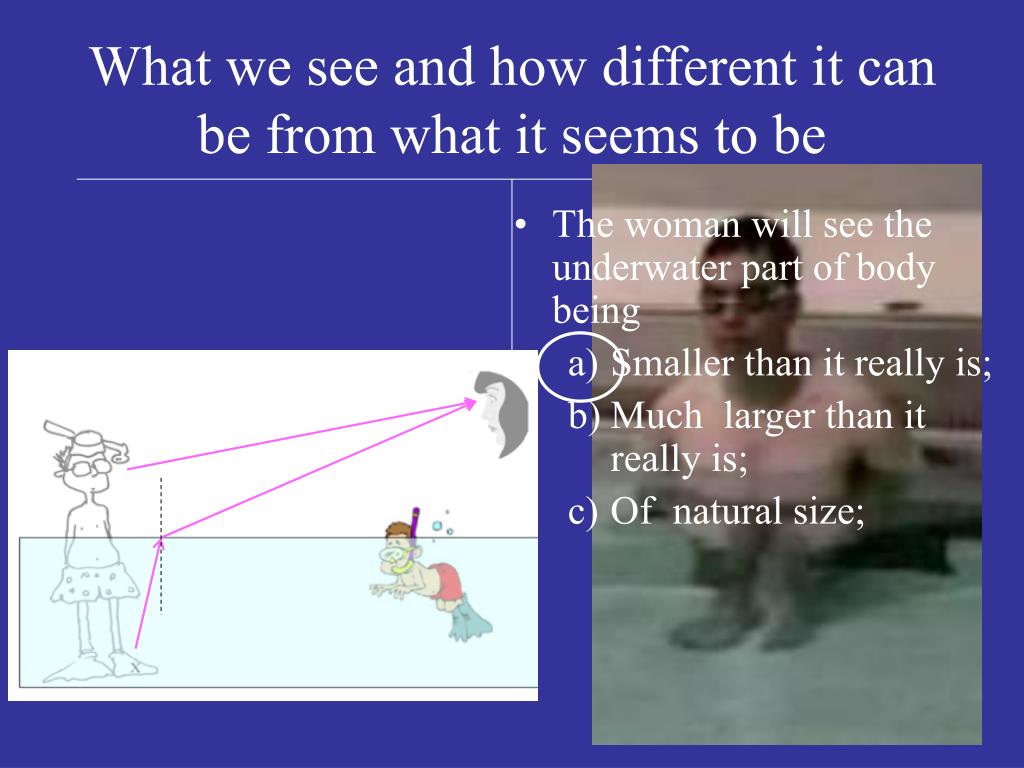 What we see and how different it can be from what it seems to be

• The woman will see the underwater part of body being
a) Smaller than it really is;
b) Much larger than it really is;
c) Of natural size;

x